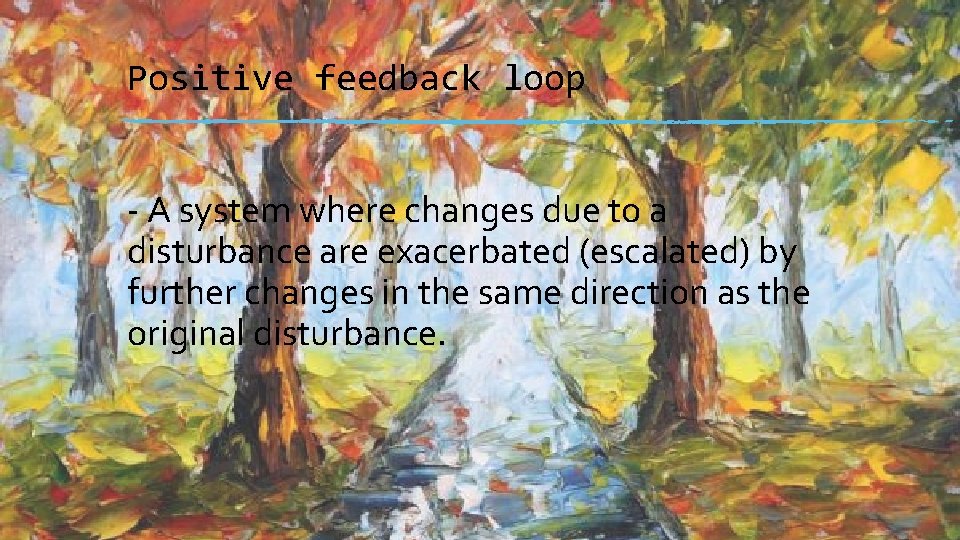 Positive feedback loop

- A system where changes due to a disturbance are exacerbated (escalated) by further changes in the same direction as the original disturbance.